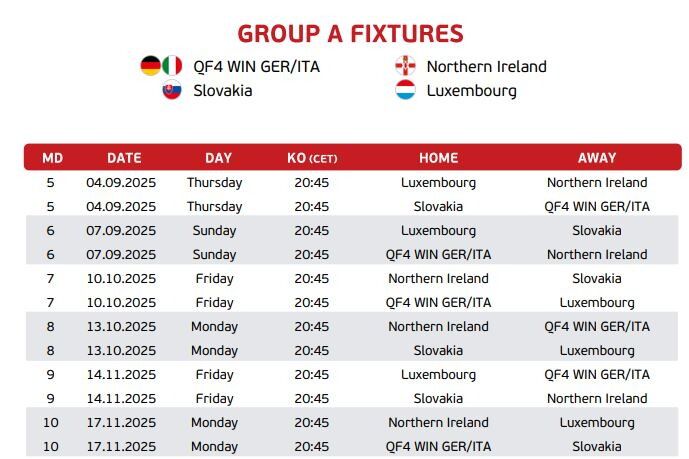 GROUP A FIXTURES

QF4 WIN GER/ITA
Slovakia
Northern Ireland
Luxembourg

| MD | DATE | DAY | KO (CET) | HOME | AWAY |
|---|---|---|---|---|---|
| 5 | 04.09.2025 | Thursday | 20:45 | Luxembourg | Northern Ireland |
| 5 | 04.09.2025 | Thursday | 20:45 | Slovakia | QF4 WIN GER/ITA |
| 6 | 07.09.2025 | Sunday | 20:45 | Luxembourg | Slovakia |
| 6 | 07.09.2025 | Sunday | 20:45 | QF4 WIN GER/ITA | Northern Ireland |
| 7 | 10.10.2025 | Friday | 20:45 | Northern Ireland | Slovakia |
| 7 | 10.10.2025 | Friday | 20:45 | QF4 WIN GER/ITA | Luxembourg |
| 8 | 13.10.2025 | Monday | 20:45 | Northern Ireland | QF4 WIN GER/ITA |
| 8 | 13.10.2025 | Monday | 20:45 | Slovakia | Luxembourg |
| 9 | 14.11.2025 | Friday | 20:45 | Luxembourg | QF4 WIN GER/ITA |
| 9 | 14.11.2025 | Friday | 20:45 | Slovakia | Northern Ireland |
| 10 | 17.11.2025 | Monday | 20:45 | Northern Ireland | Luxembourg |
| 10 | 17.11.2025 | Monday | 20:45 | QF4 WIN GER/ITA | Slovakia |